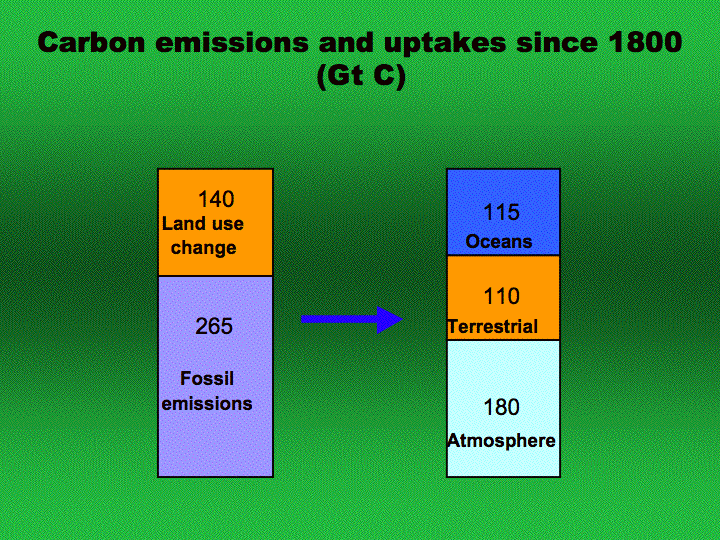 Carbon emissions and uptakes since 1800 (Gt C)

140
Land use change

265

Fossil emissions

115
Oceans

110
Terrestrial

180
Atmosphere